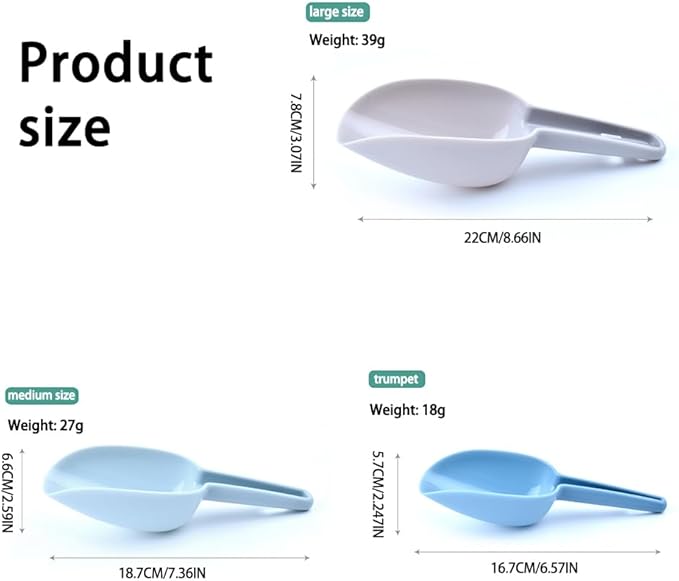 Product size

large size

Weight: 39g

7.8CM/3.07IN

22CM/8.66IN

medium size

Weight: 27g

6.6CM/2.59IN

18.7CM/7.36IN

trumpet

Weight: 18g

5.7CM/2.247IN

16.7CM/6.57IN